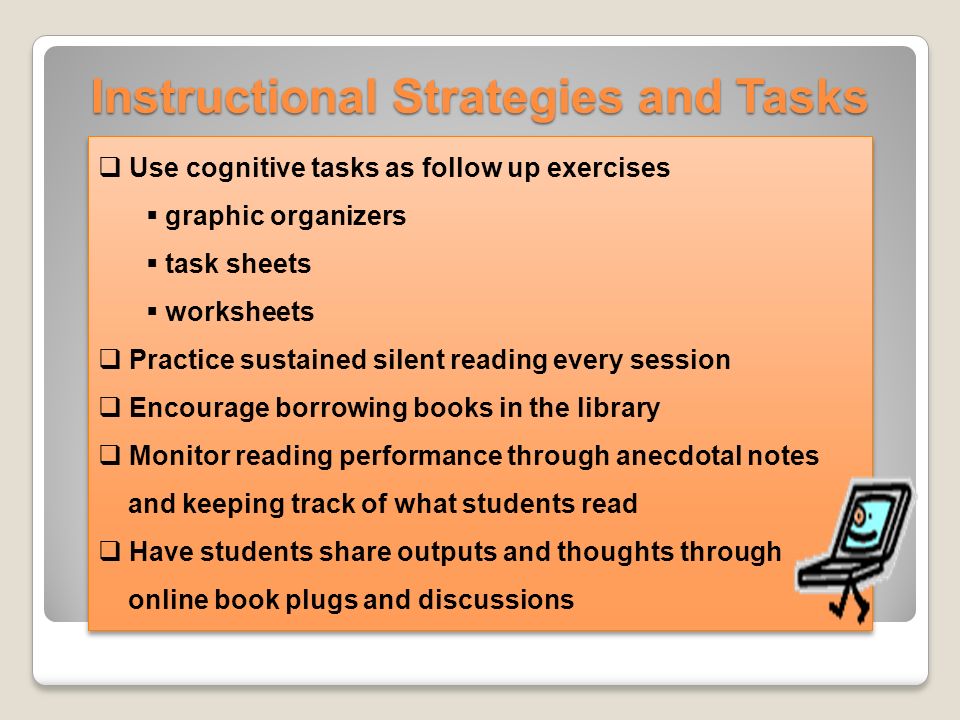 Instructional Strategies and Tasks

❑ Use cognitive tasks as follow up exercises
▪ graphic organizers
▪ task sheets
▪ worksheets

❑ Practice sustained silent reading every session

❑ Encourage borrowing books in the library

❑ Monitor reading performance through anecdotal notes and keeping track of what students read

❑ Have students share outputs and thoughts through online book plugs and discussions